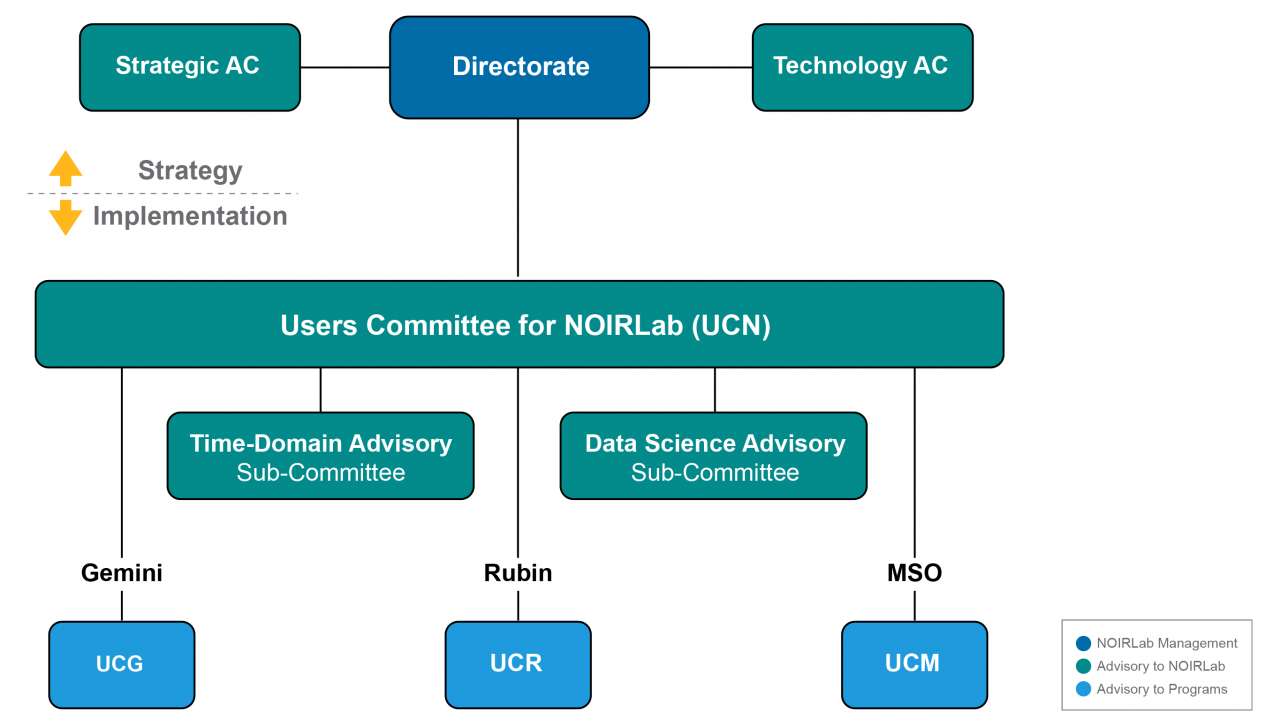 Strategic AC

Directorate

Technology AC

Strategy

Implementation

Users Committee for NOIRLab (UCN)

Time-Domain Advisory Sub-Committee

Data Science Advisory Sub-Committee

Gemini

Rubin

MSO

UCG

UCR

UCM

NOIRLab Management
Advisory to NOIRLab
Advisory to Programs